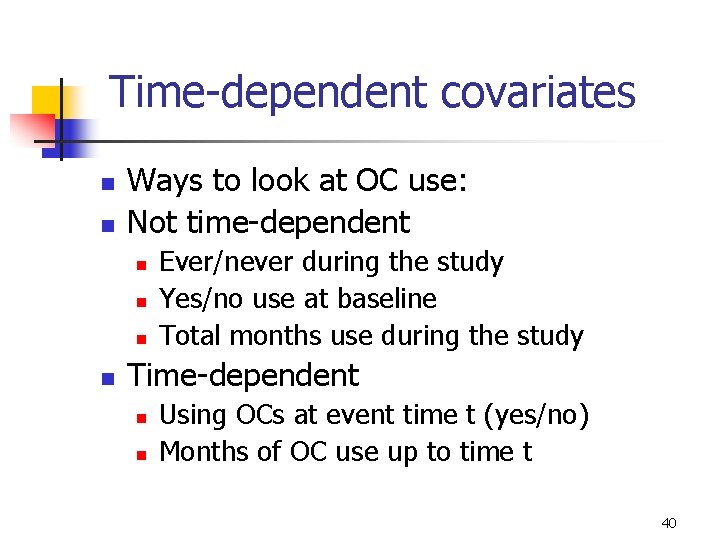 Time-dependent covariates

- Ways to look at OC use:
- Not time-dependent
  - Ever/never during the study
  - Yes/no use at baseline
  - Total months use during the study
- Time-dependent
  - Using OCs at event time t (yes/no)
  - Months of OC use up to time t

40